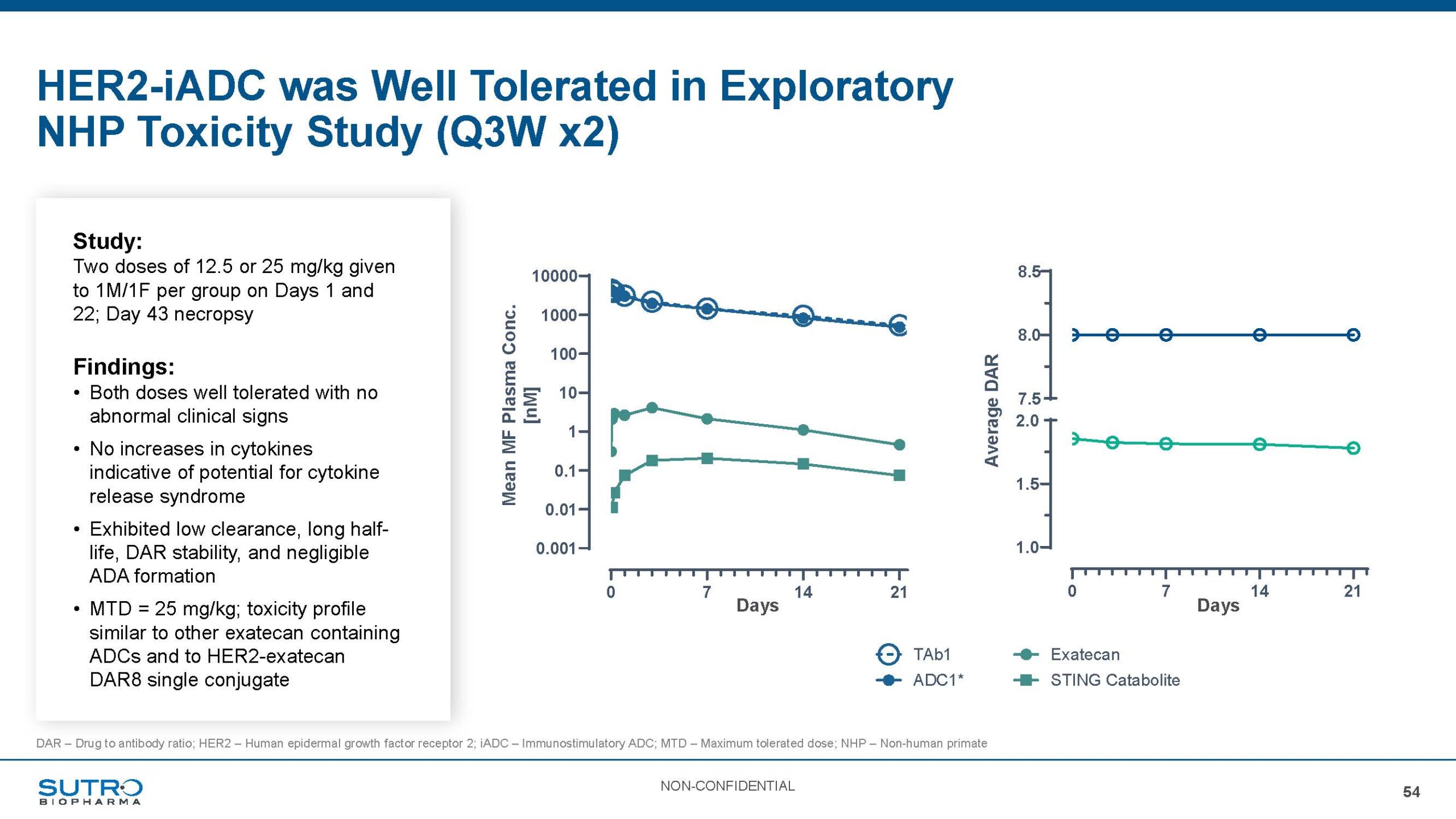 HER2-iADC was Well Tolerated in Exploratory NHP Toxicity Study (Q3W x2)

Study:
Two doses of 12.5 or 25 mg/kg given to 1M/1F per group on Days 1 and 22; Day 43 necropsy

Findings:
• Both doses well tolerated with no abnormal clinical signs
• No increases in cytokines indicative of potential for cytokine release syndrome
• Exhibited low clearance, long half-life, DAR stability, and negligible ADA formation
• MTD = 25 mg/kg; toxicity profile similar to other exatecan containing ADCs and to HER2-exatecan DAR8 single conjugate

Mean MF Plasma Conc. [nM]
10000
1000
100
10
1
0.1
0.01
0.001
0
7
14
21
Days

Average DAR
8.5
8.0
7.5
2.0
1.5
1.0
0
7
14
21
Days

TAb1
ADC1*
Exatecan
STING Catabolite

DAR – Drug to antibody ratio; HER2 – Human epidermal growth factor receptor 2; iADC – Immunostimulatory ADC; MTD – Maximum tolerated dose; NHP – Non-human primate

SUTRO BIOPHARMA
NON-CONFIDENTIAL
54